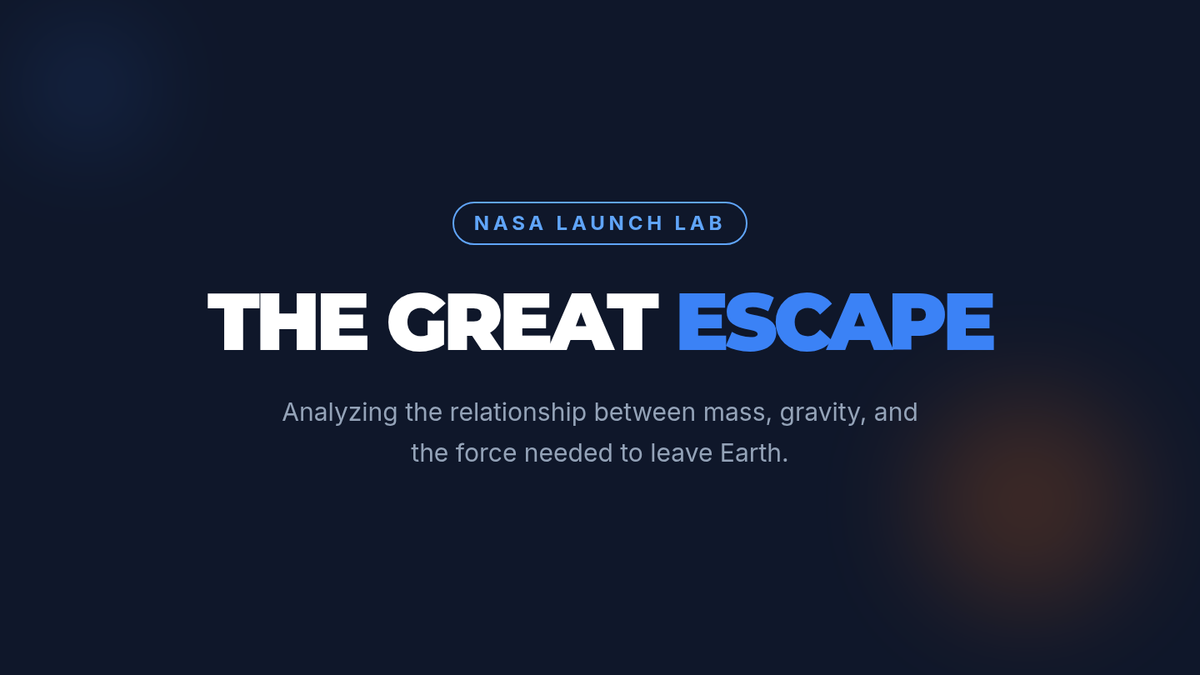 NASA LAUNCH LAB

THE GREAT ESCAPE

Analyzing the relationship between mass, gravity, and the force needed to leave Earth.